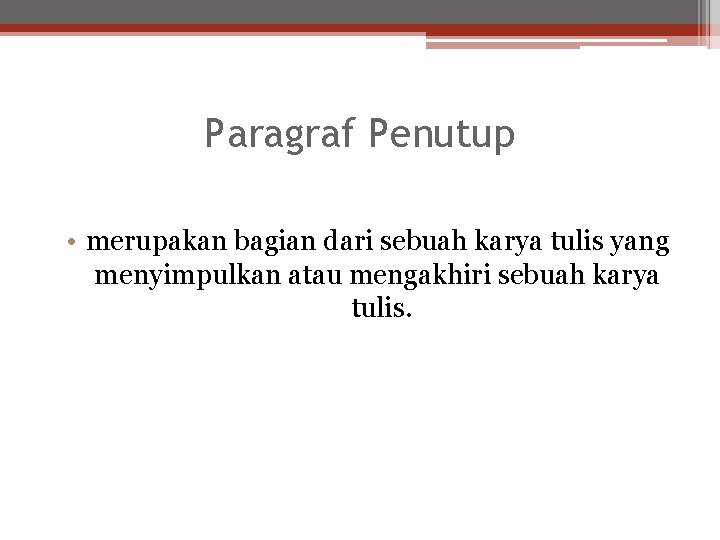 Paragraf Penutup

• merupakan bagian dari sebuah karya tulis yang menyimpulkan atau mengakhiri sebuah karya tulis.